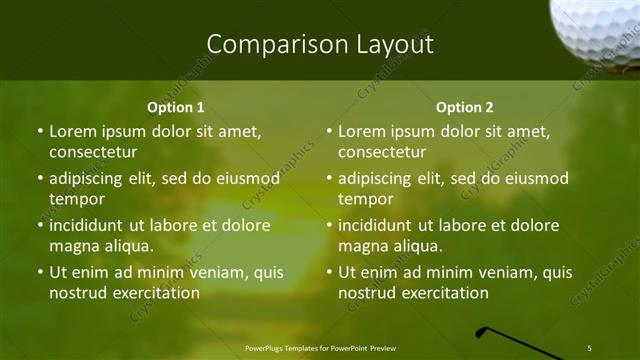 Comparison Layout

Option 1

• Lorem ipsum dolor sit amet, consectetur
• adipiscing elit, sed do eiusmod tempor
• incididunt ut labore et dolore magna aliqua.
• Ut enim ad minim veniam, quis nostrud exercitation

Option 2

• Lorem ipsum dolor sit amet, consectetur
• adipiscing elit, sed do eiusmod tempor
• incididunt ut labore et dolore magna aliqua.
• Ut enim ad minim veniam, quis nostrud exercitation

PowerPlugs Templates for PowerPoint Preview

5

CrystalGraphics